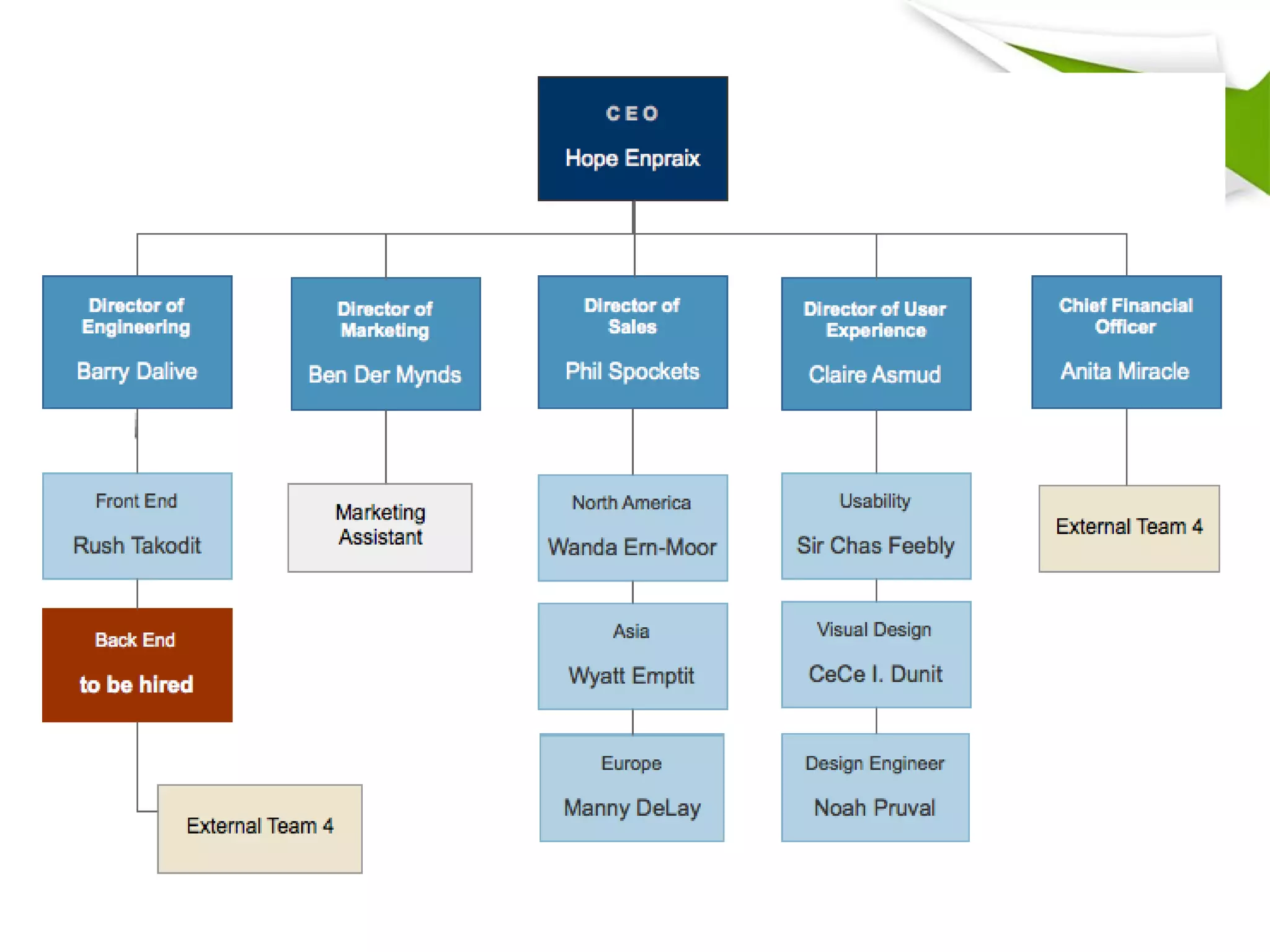 CEO
Hope Enpraix

Director of Engineering
Barry Dalive

Director of Marketing
Ben Der Mynds

Director of Sales
Phil Spockets

Director of User Experience
Claire Asmud

Chief Financial Officer
Anita Miracle

Front End
Rush Takodit

Back End
to be hired

External Team 4

Marketing Assistant

North America
Wanda Ern-Moor

Asia
Wyatt Emptit

Europe
Manny DeLay

Usability
Sir Chas Feebly

Visual Design
CeCe I. Dunit

Design Engineer
Noah Pruval

External Team 4